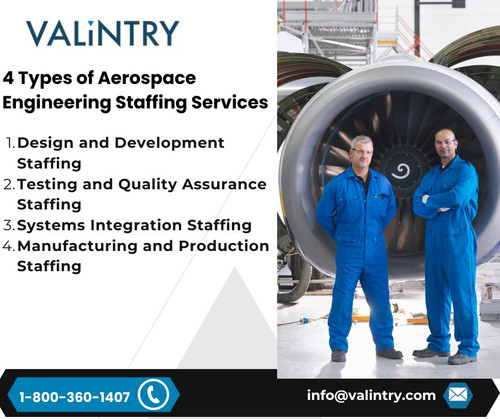 VALiNTRY

4 Types of Aerospace Engineering Staffing Services

1. Design and Development Staffing
2. Testing and Quality Assurance Staffing
3. Systems Integration Staffing
4. Manufacturing and Production Staffing

1-800-360-1407

info@valintry.com